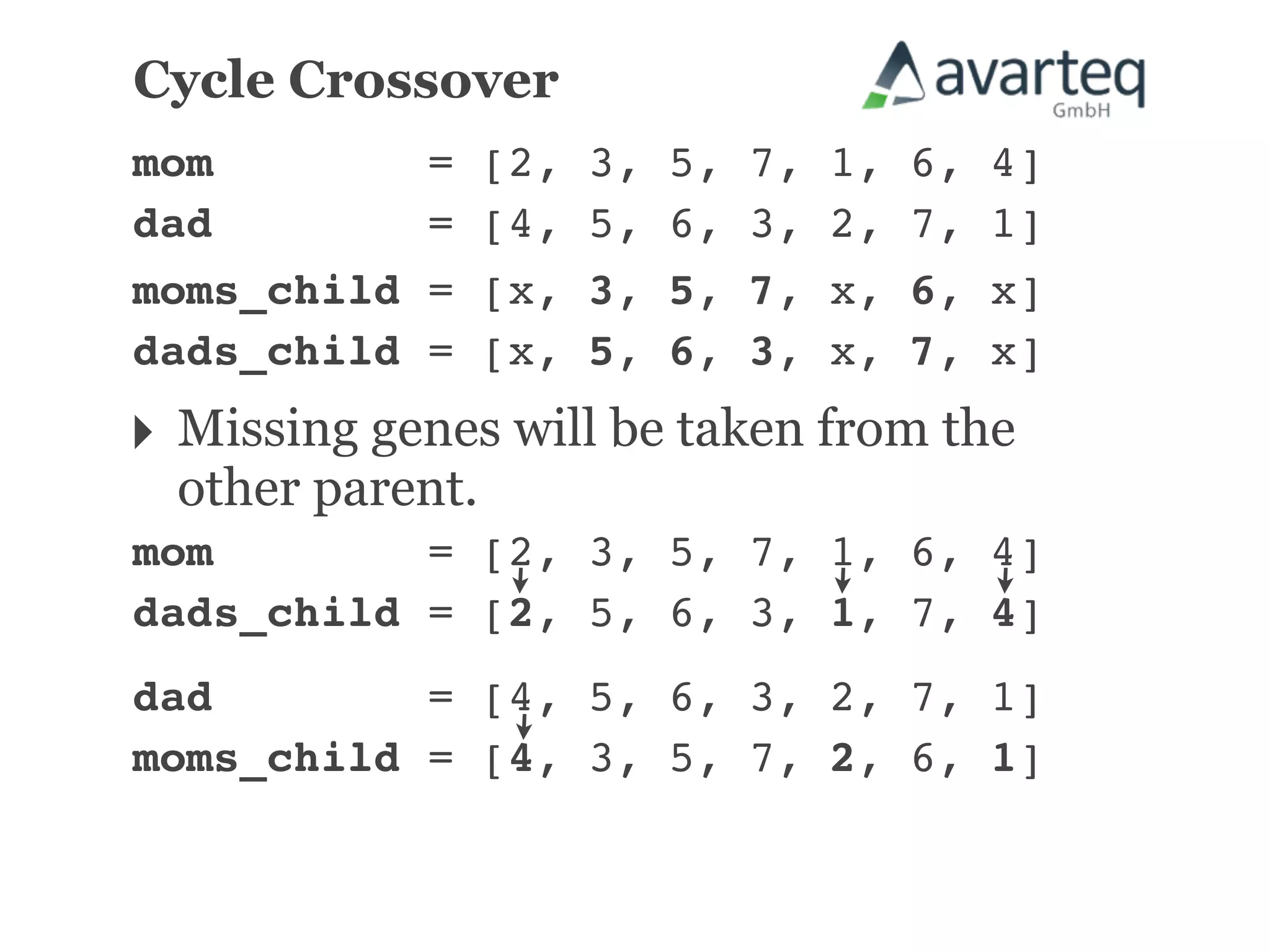 Cycle Crossover

avarteq GmbH

mom = [2, 3, 5, 7, 1, 6, 4]
dad = [4, 5, 6, 3, 2, 7, 1]

moms_child = [x, 3, 5, 7, x, 6, x]
dads_child = [x, 5, 6, 3, x, 7, x]

Missing genes will be taken from the other parent.

mom = [2, 3, 5, 7, 1, 6, 4]
dads_child = [2, 5, 6, 3, 1, 7, 4]

dad = [4, 5, 6, 3, 2, 7, 1]
moms_child = [4, 3, 5, 7, 2, 6, 1]